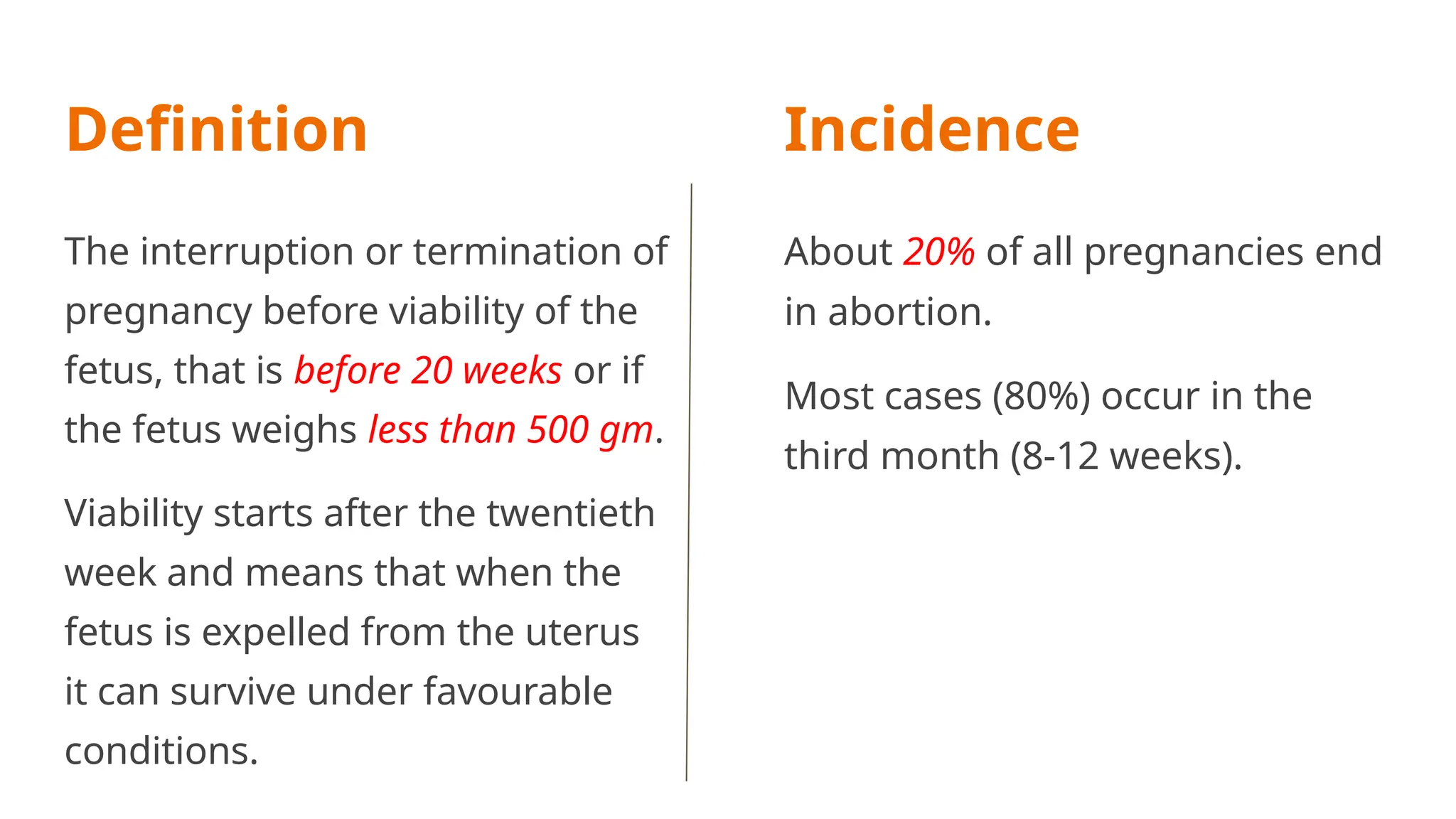 Definition

The interruption or termination of pregnancy before viability of the fetus, that is before 20 weeks or if the fetus weighs less than 500 gm.

Viability starts after the twentieth week and means that when the fetus is expelled from the uterus it can survive under favourable conditions.

Incidence

About 20% of all pregnancies end in abortion.

Most cases (80%) occur in the third month (8-12 weeks).